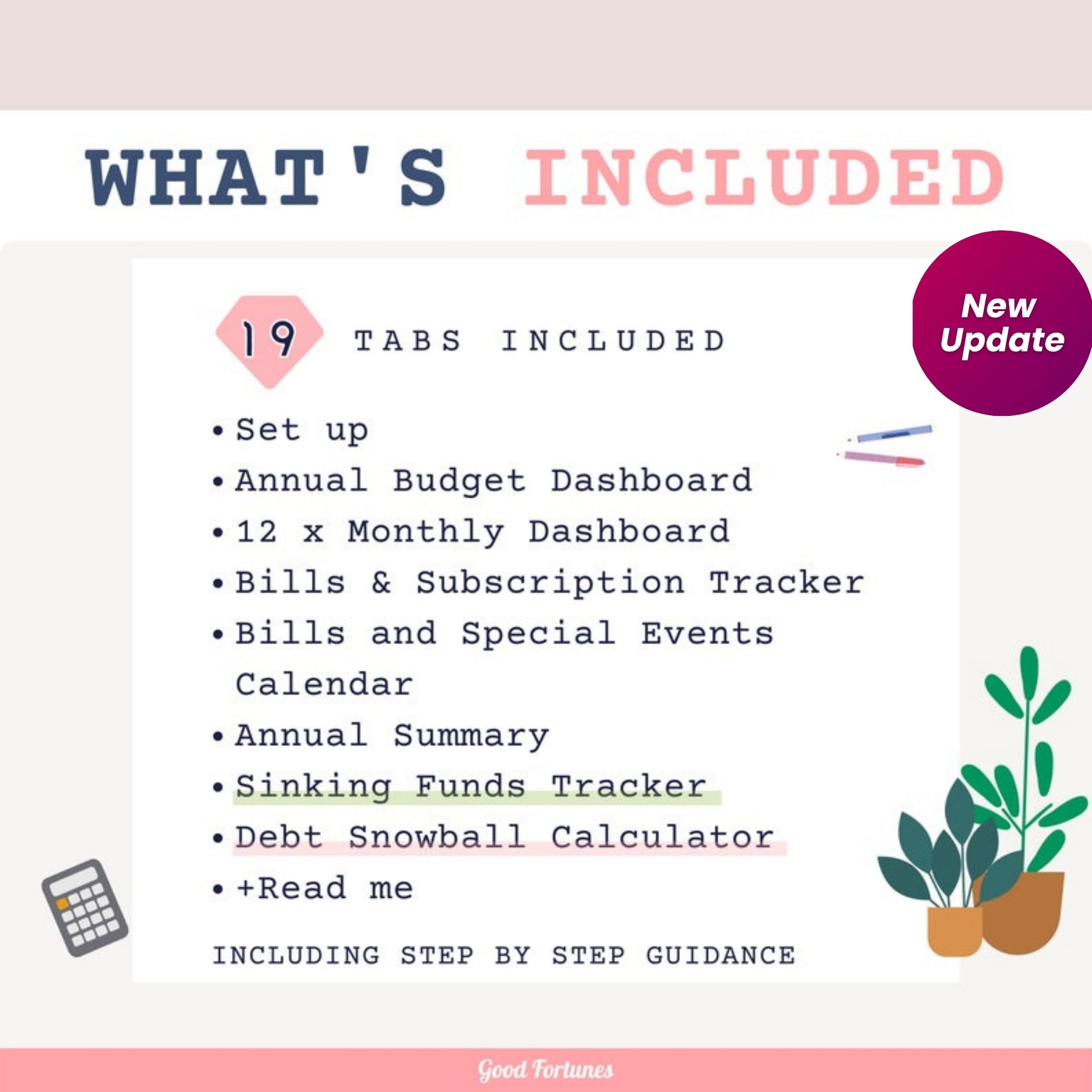 WHAT'S INCLUDED

New Update

19 TABS INCLUDED

• Set up
• Annual Budget Dashboard
• 12 x Monthly Dashboard
• Bills & Subscription Tracker
• Bills and Special Events Calendar
• Annual Summary
• Sinking Funds Tracker
• Debt Snowball Calculator
• +Read me

INCLUDING STEP BY STEP GUIDANCE

Good Fortunes